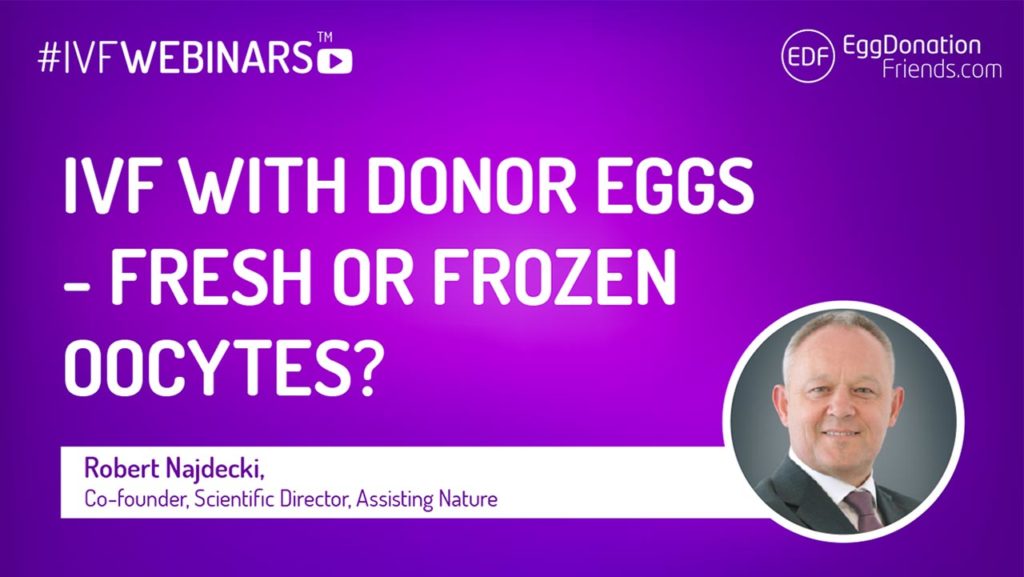 #IVFWEBINARS™

EDF EggDonation Friends.com

IVF WITH DONOR EGGS - FRESH OR FROZEN OOCYTES?

Robert Najdecki,
Co-founder, Scientific Director, Assisting Nature